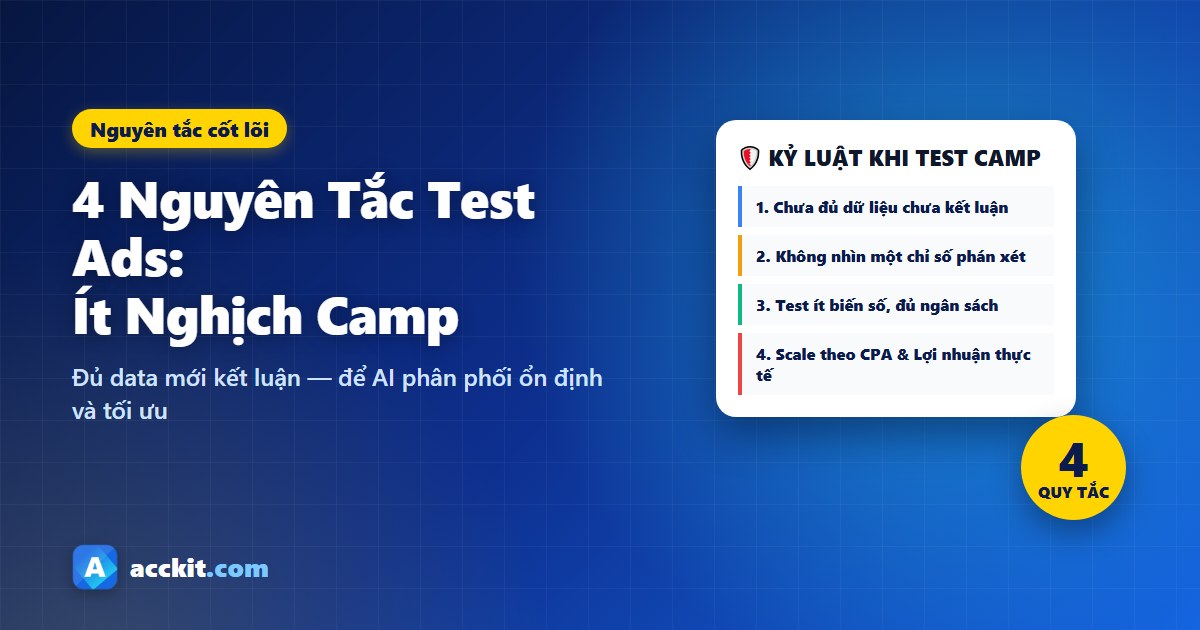 Nguyên tắc cốt lõi

4 Nguyên Tắc Test Ads:
Ít Nghịch Camp

Đủ data mới kết luận — để AI phân phối ổn định và tối ưu

KỶ LUẬT KHI TEST CAMP

1. Chưa đủ dữ liệu chưa kết luận

2. Không nhìn một chỉ số phán xét

3. Test ít biến số, đủ ngân sách

4. Scale theo CPA & Lợi nhuận thực tế

4
QUY TẮC

A acckit.com